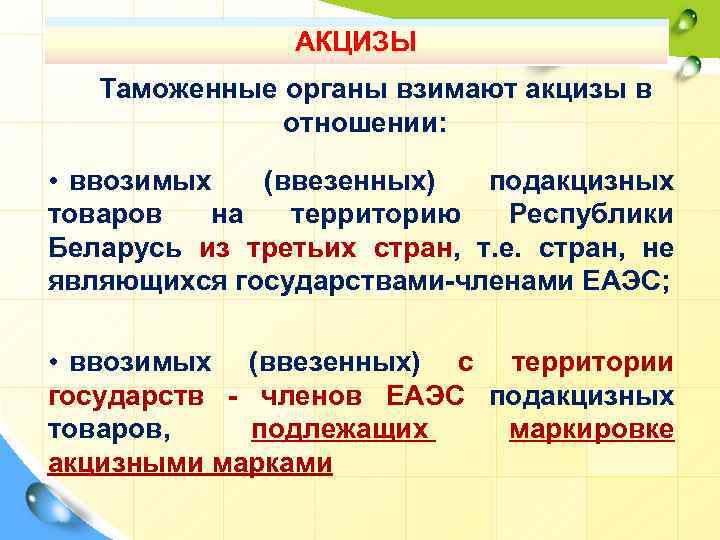 АКЦИЗЫ

Таможенные органы взимают акцизы в отношении:

• ввозимых (ввезенных) подакцизных товаров на территорию Республики Беларусь из третьих стран, т.е. стран, не являющихся государствами-членами ЕАЭС;

• ввозимых (ввезенных) с территории государств - членов ЕАЭС подакцизных товаров, подлежащих маркировке акцизными марками